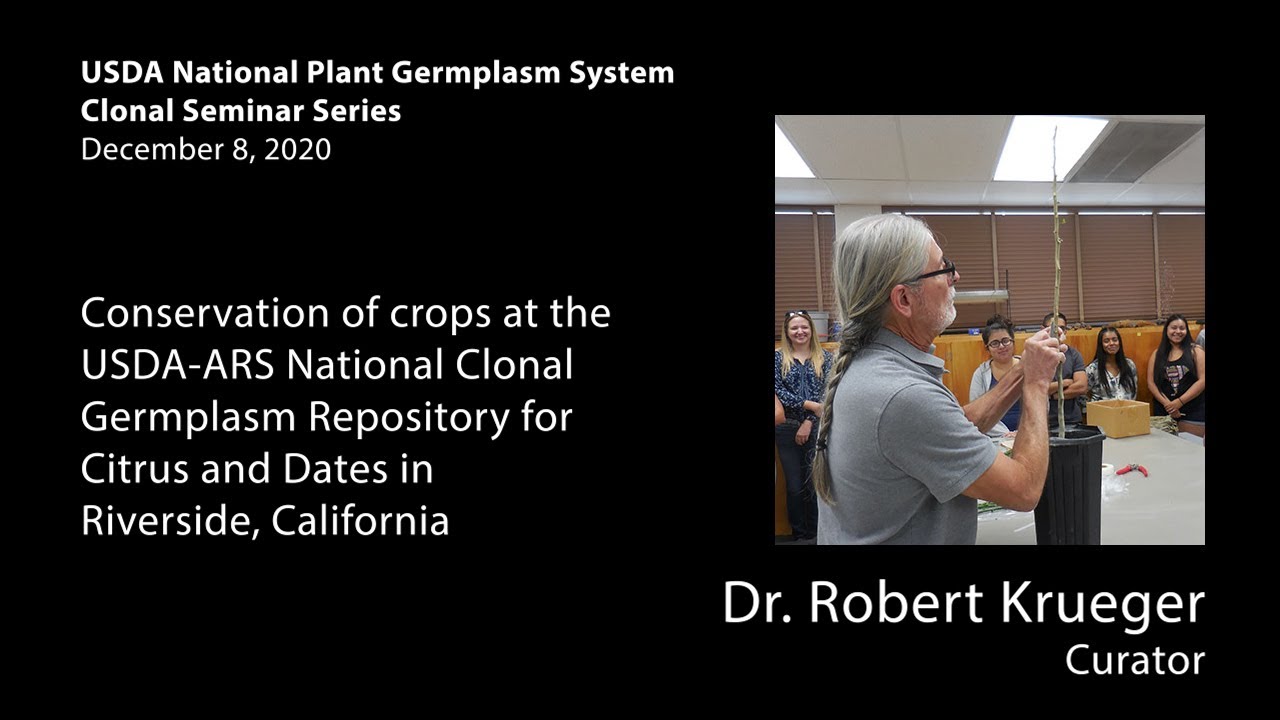 USDA National Plant Germplasm System
Clonal Seminar Series
December 8, 2020

Conservation of crops at the USDA-ARS National Clonal Germplasm Repository for Citrus and Dates in Riverside, California

Dr. Robert Krueger
Curator